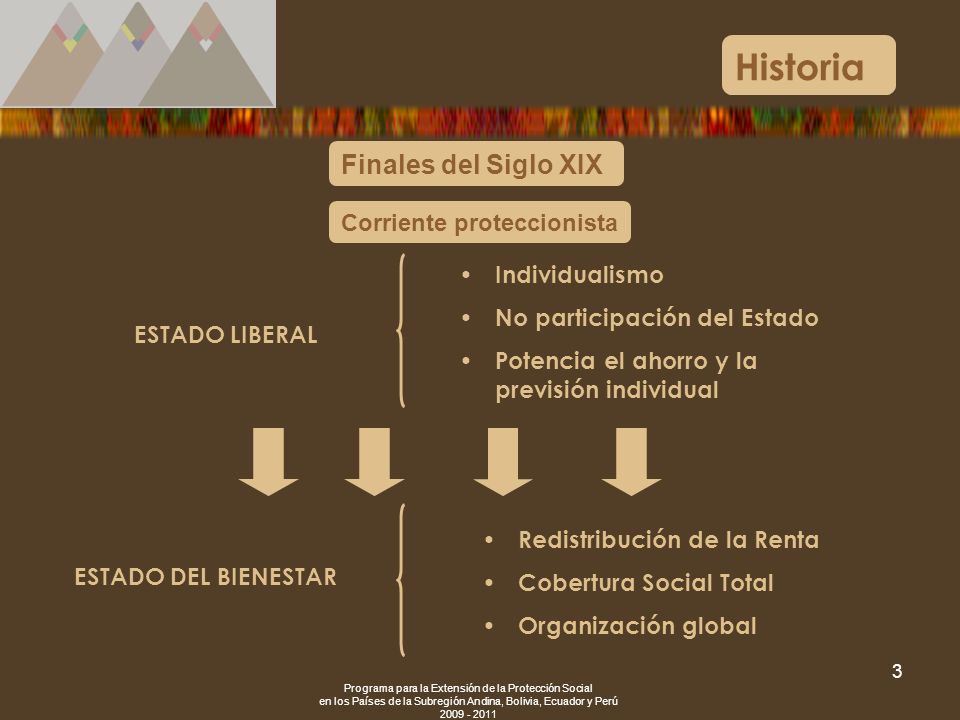 Historia

Finales del Siglo XIX

Corriente proteccionista

ESTADO LIBERAL

• Individualismo
• No participación del Estado
• Potencia el ahorro y la previsión individual

ESTADO DEL BIENESTAR

• Redistribución de la Renta
• Cobertura Social Total
• Organización global

3

Programa para la Extensión de la Protección Social en los Países de la Subregión Andina, Bolivia, Ecuador y Perú 2009 - 2011